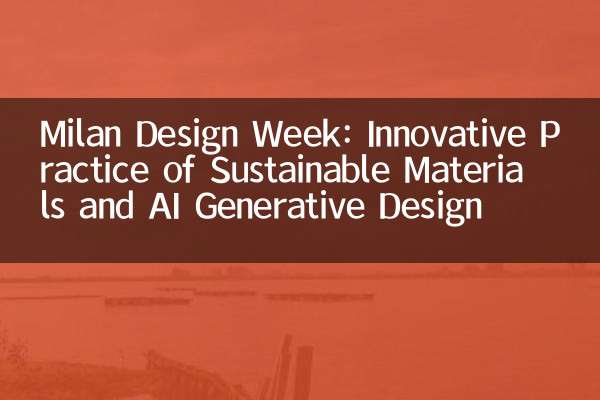 Milan Design Week: Innovative Practice of Sustainable Materials and AI Generative Design